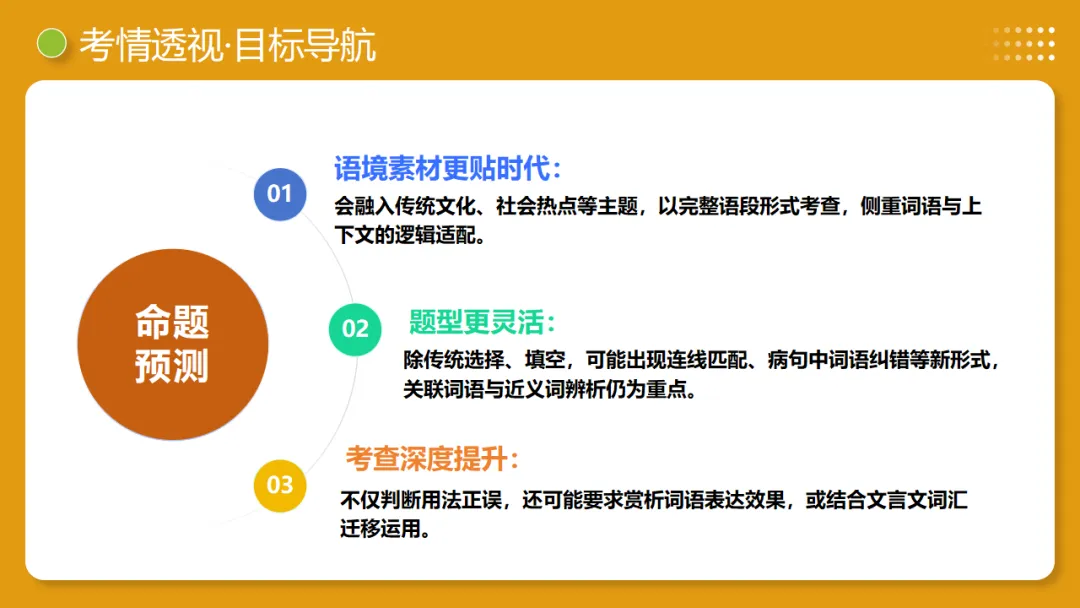 考情透视·目标导航

命题预测

01 语境素材更贴时代：
会融入传统文化、社会热点等主题，以完整语段形式考查，侧重词语与上下文的逻辑适配。

02 题型更灵活：
除传统选择、填空，可能出现连线匹配、病句中词语纠错等新形式，关联词语与近义词辨析仍为重点。

03 考查深度提升：
不仅判断用法正误，还可能要求赏析词语表达效果，或结合文言文词汇迁移运用。